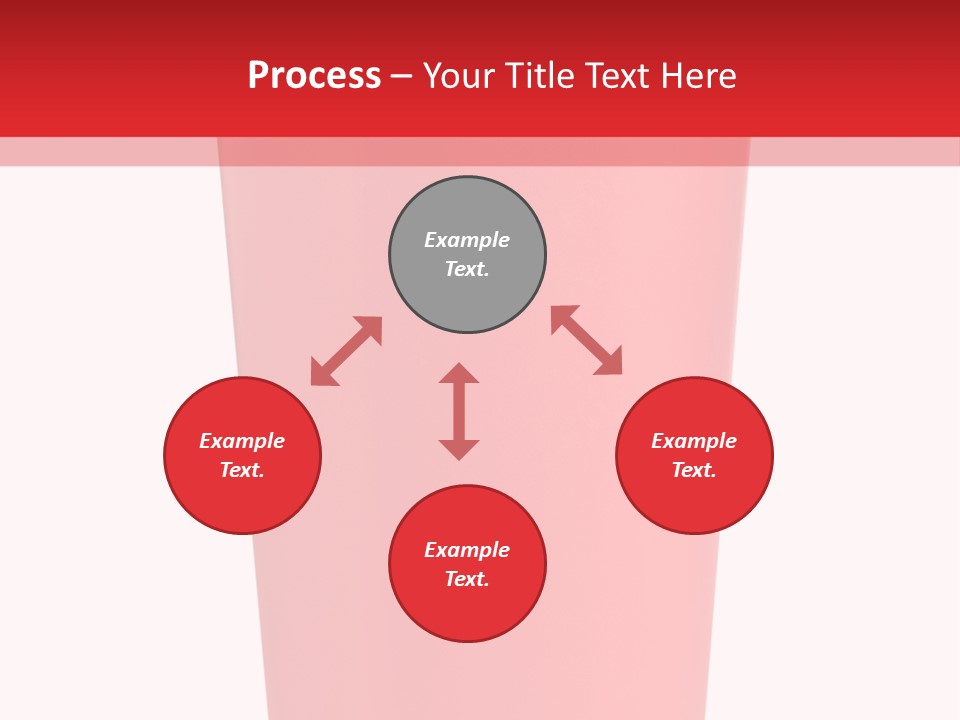 Process – Your Title Text Here

Example Text.

Example Text.

Example Text.

Example Text.